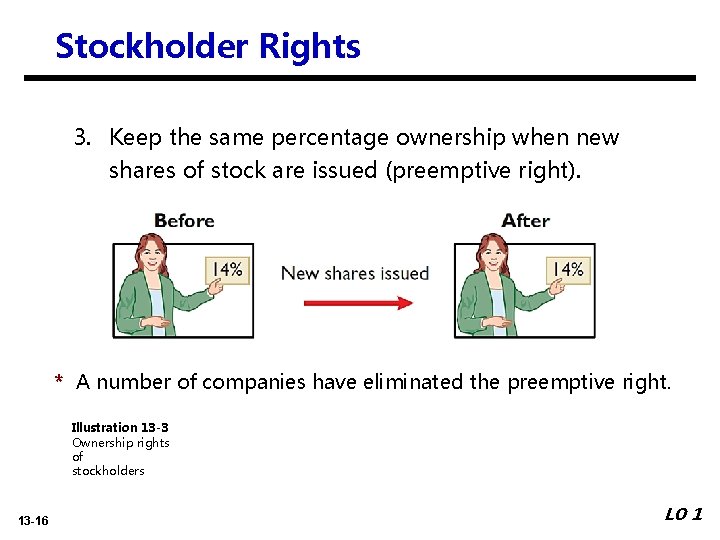 Stockholder Rights

3. Keep the same percentage ownership when new shares of stock are issued (preemptive right).

Before

14%

New shares issued

After

14%

* A number of companies have eliminated the preemptive right.

Illustration 13-3
Ownership rights of stockholders

13-16

LO 1